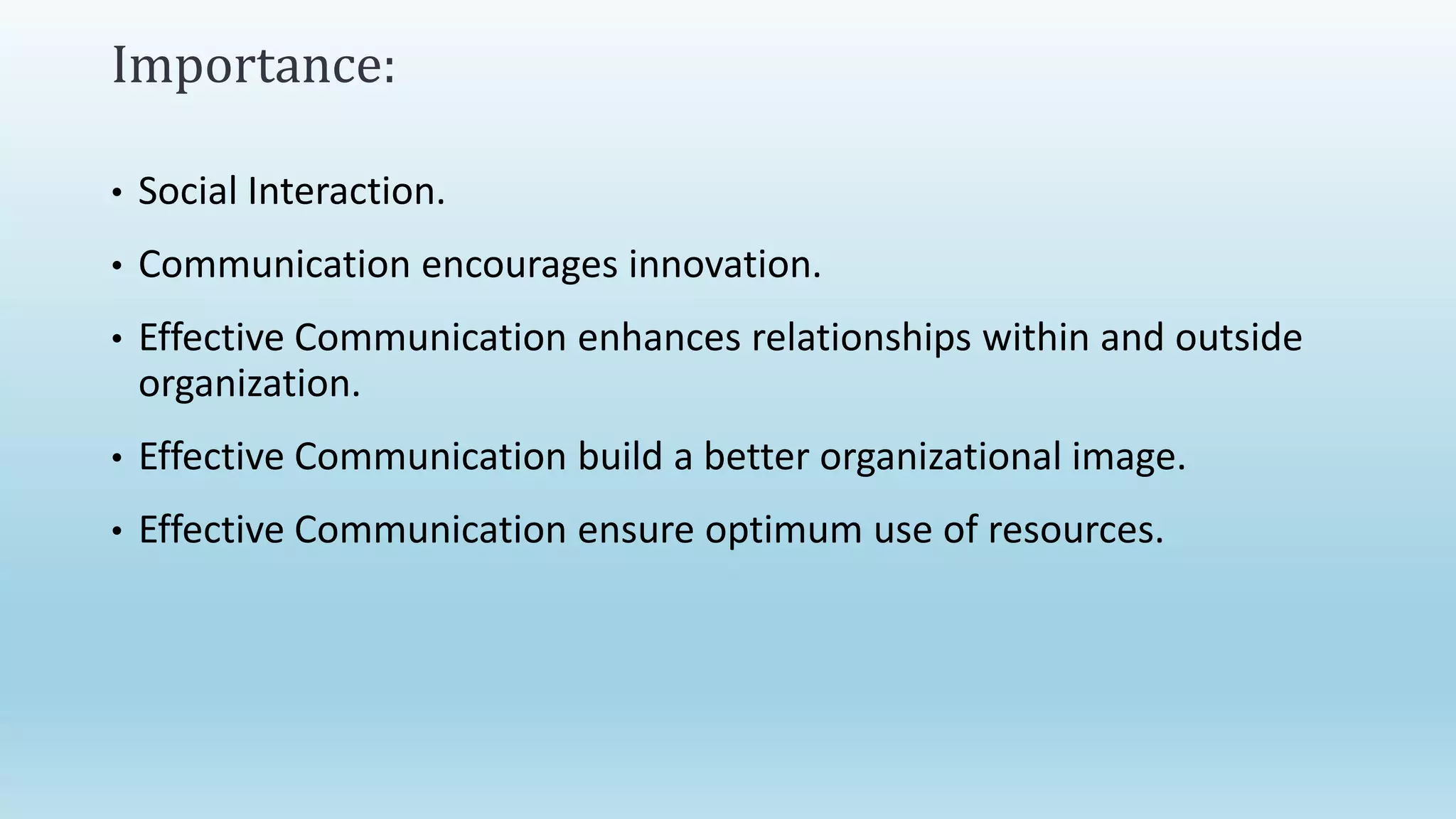 Importance:

• Social Interaction.

• Communication encourages innovation.

• Effective Communication enhances relationships within and outside organization.

• Effective Communication build a better organizational image.

• Effective Communication ensure optimum use of resources.